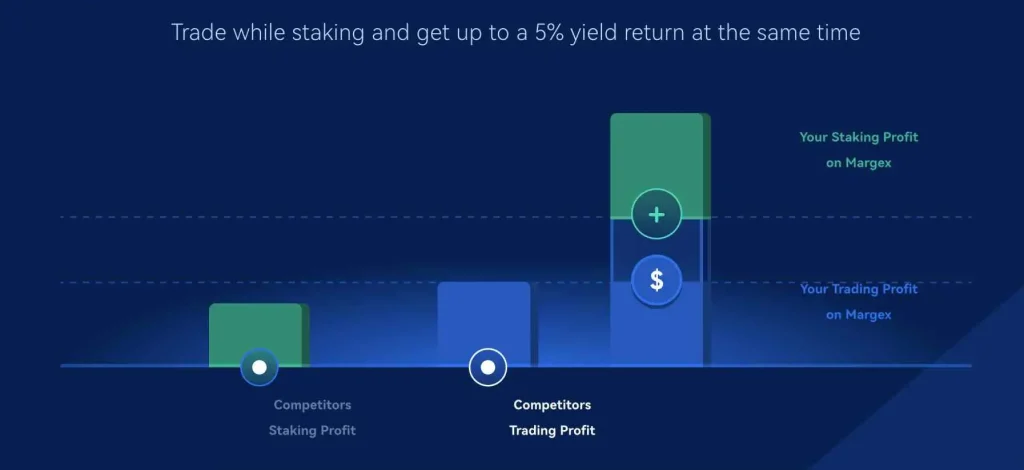 Trade while staking and get up to a 5% yield return at the same time

Your Staking Profit on Margex

+

$

Your Trading Profit on Margex

Competitors Staking Profit

Competitors Trading Profit